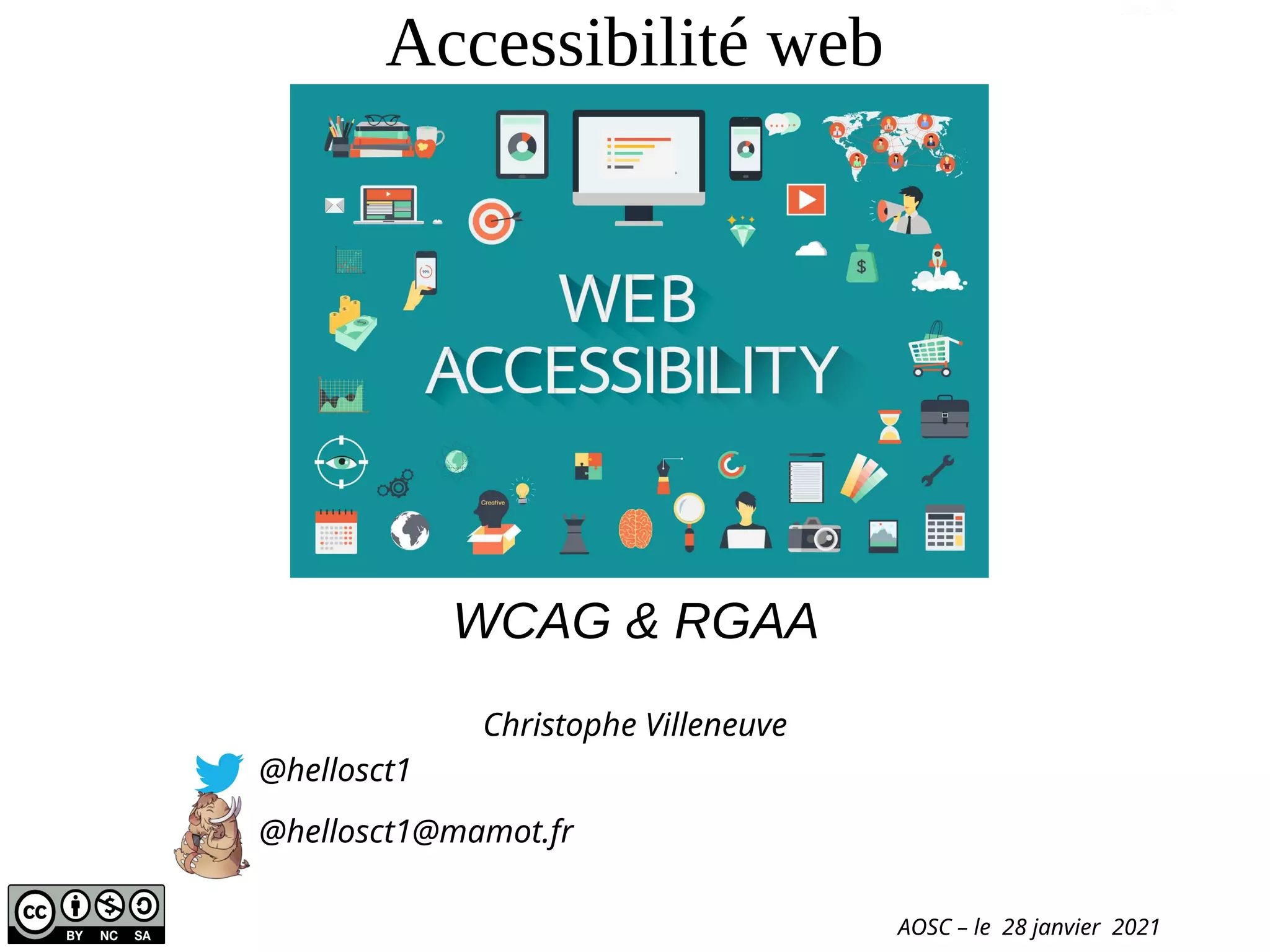 Accessibilité web

WEB ACCESSIBILITY

Creative

WCAG & RGAA

Christophe Villeneuve

@hellosct1

@hellosct1@mamot.fr

cc BY NC SA

AOSC – le 28 janvier 2021